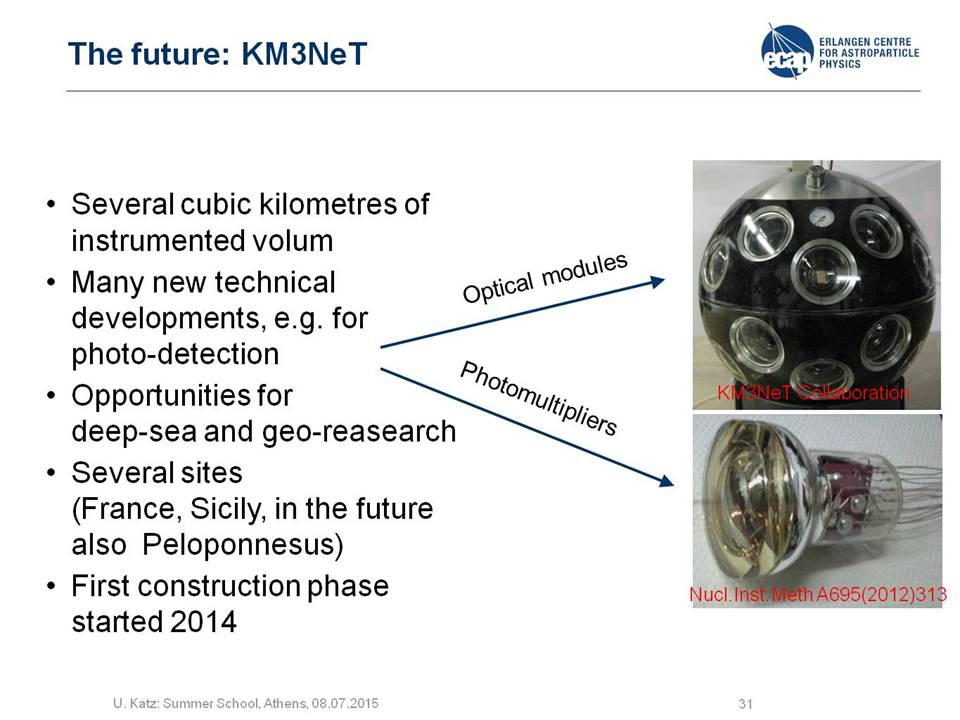 The future: KM3NeT

ecap ERLANGEN CENTRE FOR ASTROPARTICLE PHYSICS

• Several cubic kilometres of instrumented volum
• Many new technical developments, e.g. for photo-detection
• Opportunities for deep-sea and geo-reasearch
• Several sites (France, Sicily, in the future also Peloponnesus)
• First construction phase started 2014

Optical modules

Photomultipliers

KM3NeT Collaboration

Nucl.Inst.Meth.A695(2012)313

U. Katz: Summer School, Athens, 08.07.2015

31